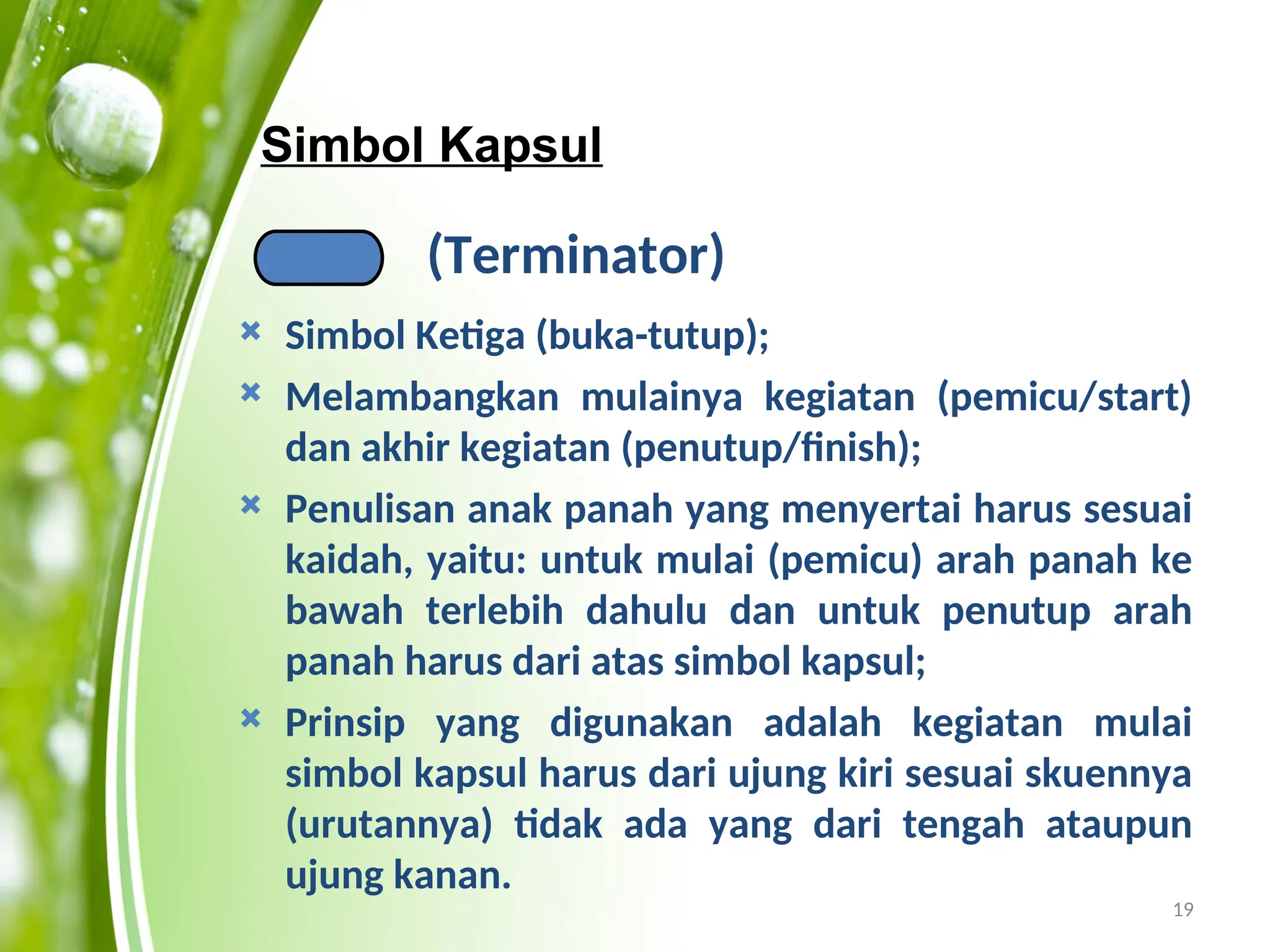 Simbol Kapsul

(Terminator)

× Simbol Ketiga (buka-tutup);
× Melambangkan mulainya kegiatan (pemicu/start) dan akhir kegiatan (penutup/finish);
× Penulisan anak panah yang menyertai harus sesuai kaidah, yaitu: untuk mulai (pemicu) arah panah ke bawah terlebih dahulu dan untuk penutup arah panah harus dari atas simbol kapsul;
× Prinsip yang digunakan adalah kegiatan mulai simbol kapsul harus dari ujung kiri sesuai skuennya (urutannya) tidak ada yang dari tengah ataupun ujung kanan.

19